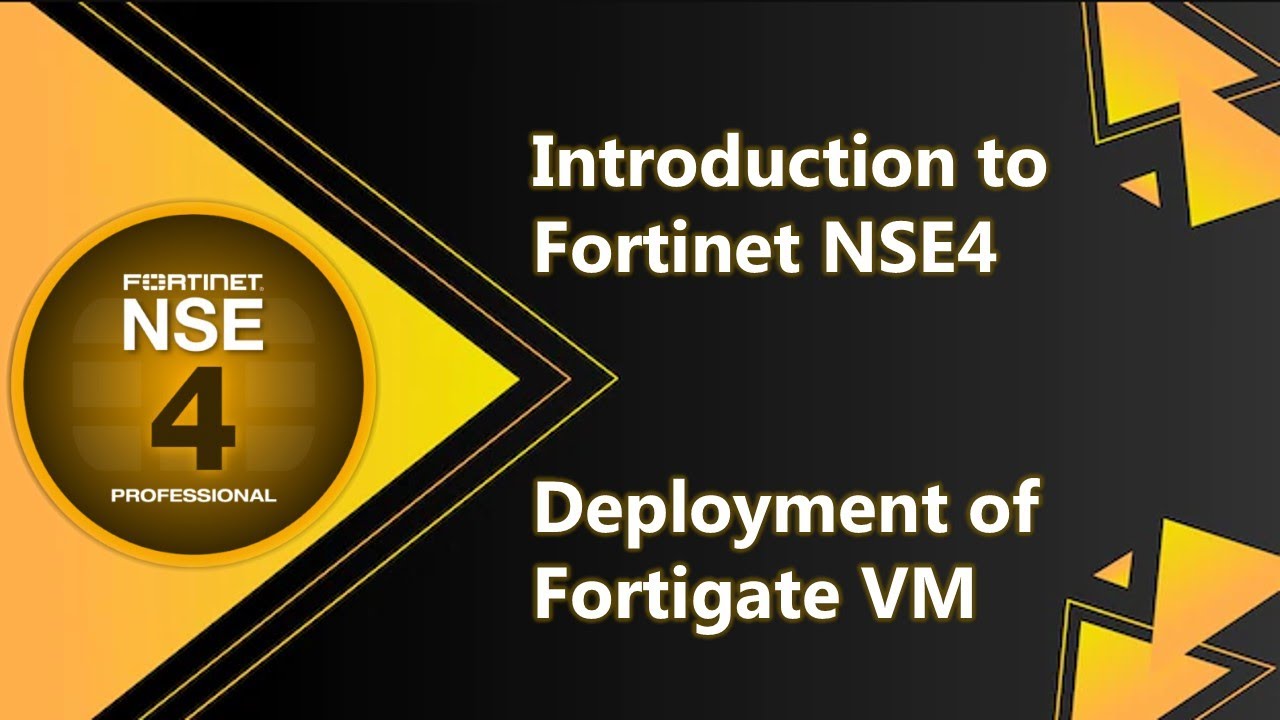 FORTINET
NSE
4
PROFESSIONAL

Introduction to Fortinet NSE4

Deployment of Fortigate VM